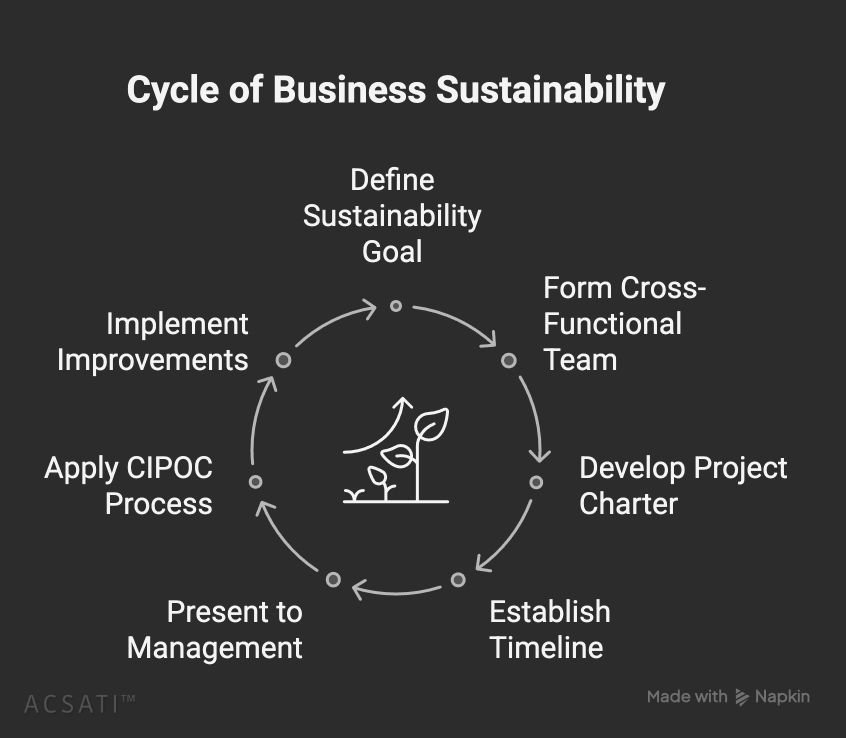 Cycle of Business Sustainability

Define Sustainability Goal

Form Cross-Functional Team

Develop Project Charter

Establish Timeline

Present to Management

Apply CIPOC Process

Implement Improvements

ACSATI™

Made with Napkin